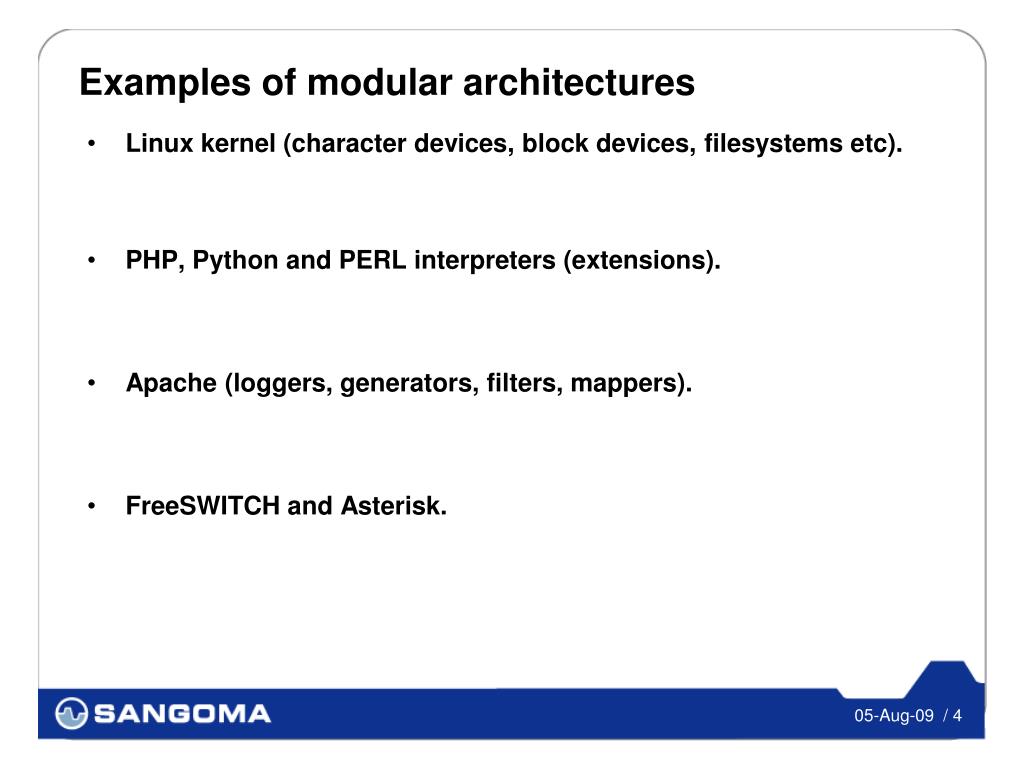 Examples of modular architectures

• Linux kernel (character devices, block devices, filesystems etc).

• PHP, Python and PERL interpreters (extensions).

• Apache (loggers, generators, filters, mappers).

• FreeSWITCH and Asterisk.

SANGOMA

05-Aug-09 / 4